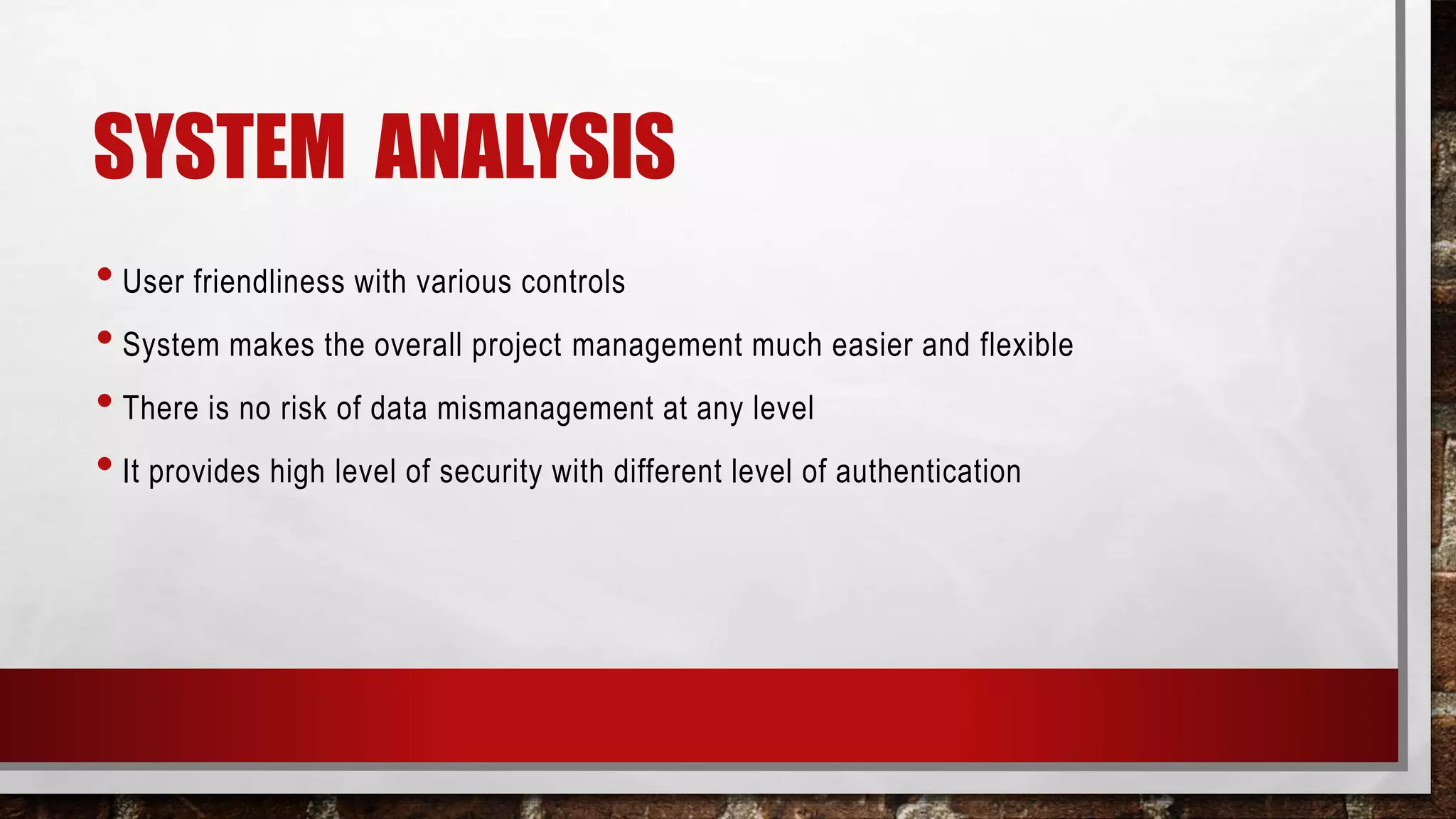 SYSTEM ANALYSIS

• User friendliness with various controls
• System makes the overall project management much easier and flexible
• There is no risk of data mismanagement at any level
• It provides high level of security with different level of authentication